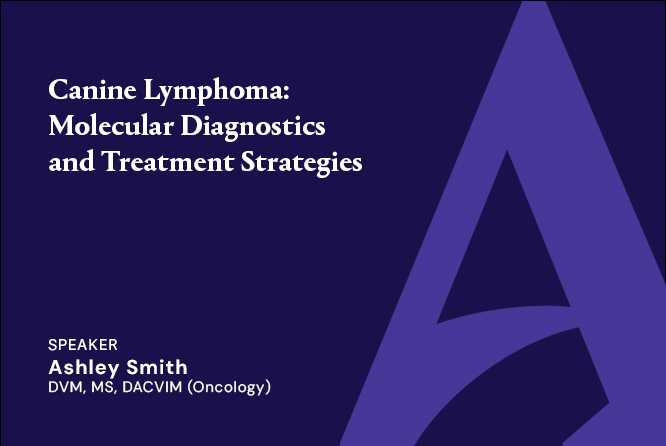 Canine Lymphoma: Molecular Diagnostics and Treatment Strategies

SPEAKER
Ashley Smith
DVM, MS, DACVIM (Oncology)